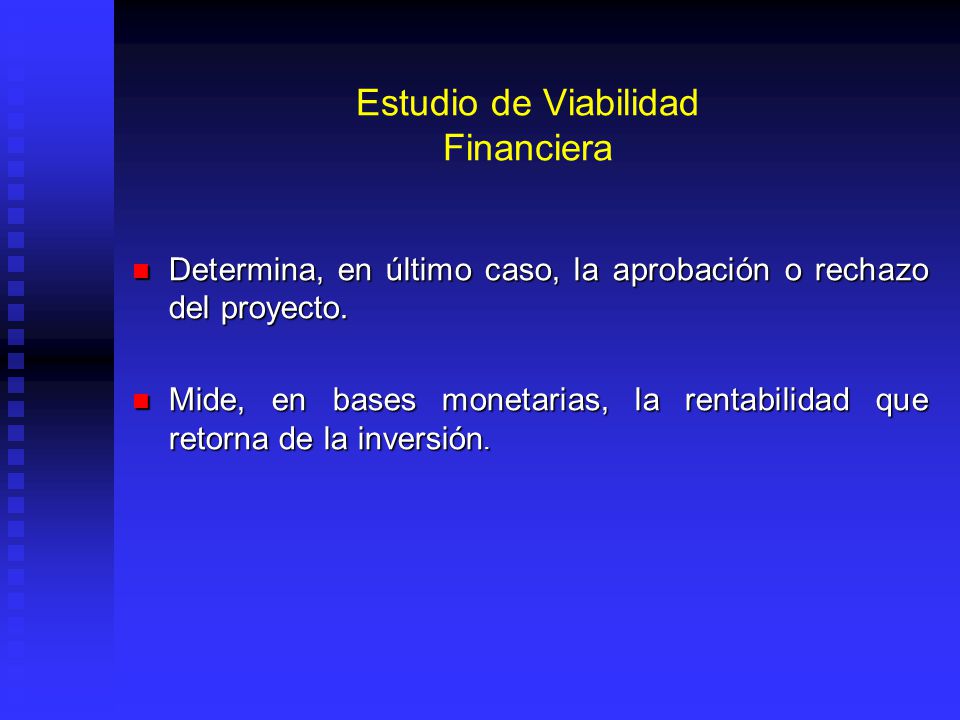 Estudio de Viabilidad
Financiera

Determina, en último caso, la aprobación o rechazo del proyecto.

Mide, en bases monetarias, la rentabilidad que retorna de la inversión.